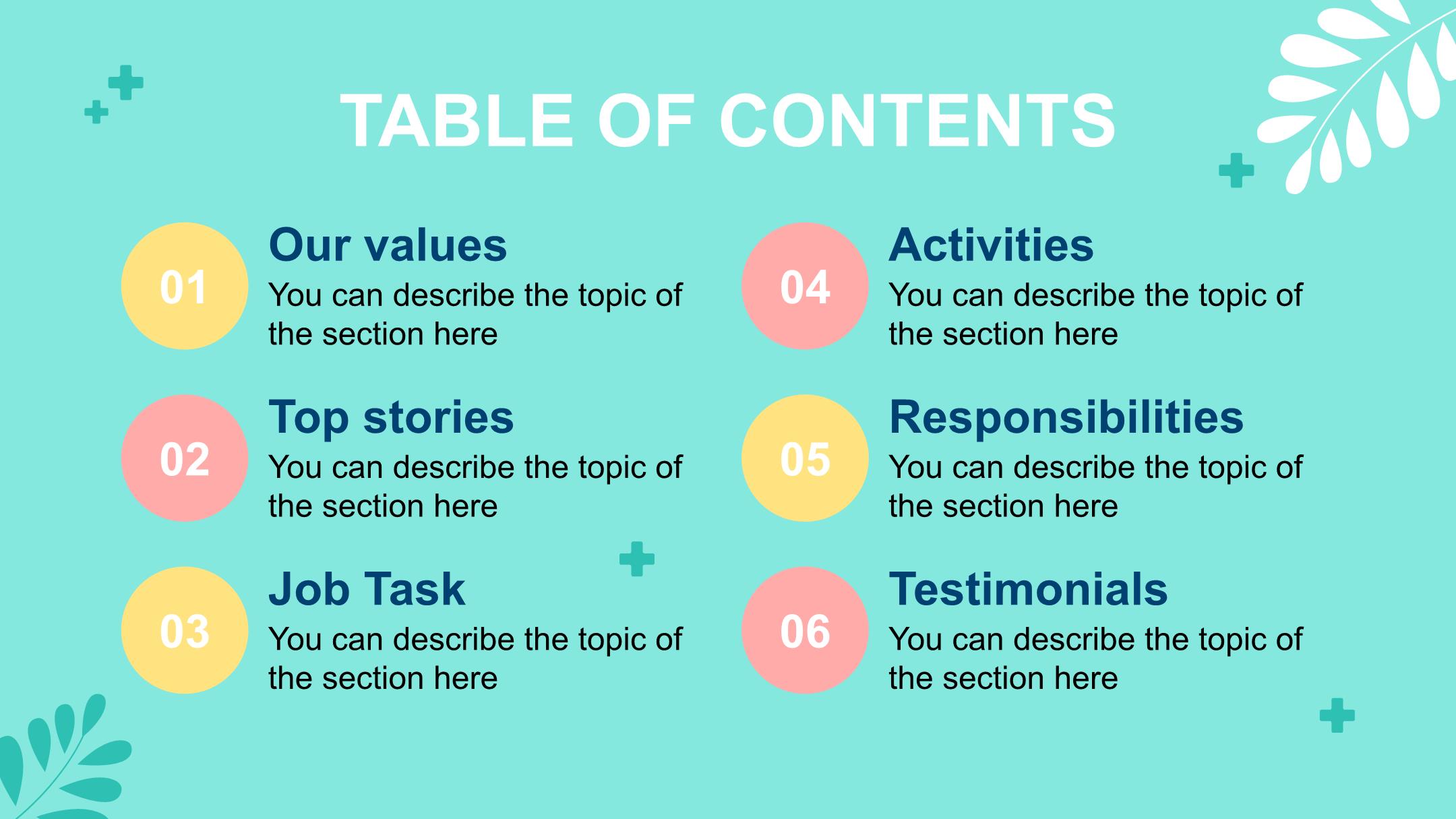 TABLE OF CONTENTS

01
Our values
You can describe the topic of the section here

02
Top stories
You can describe the topic of the section here

03
Job Task
You can describe the topic of the section here

04
Activities
You can describe the topic of the section here

05
Responsibilities
You can describe the topic of the section here

06
Testimonials
You can describe the topic of the section here